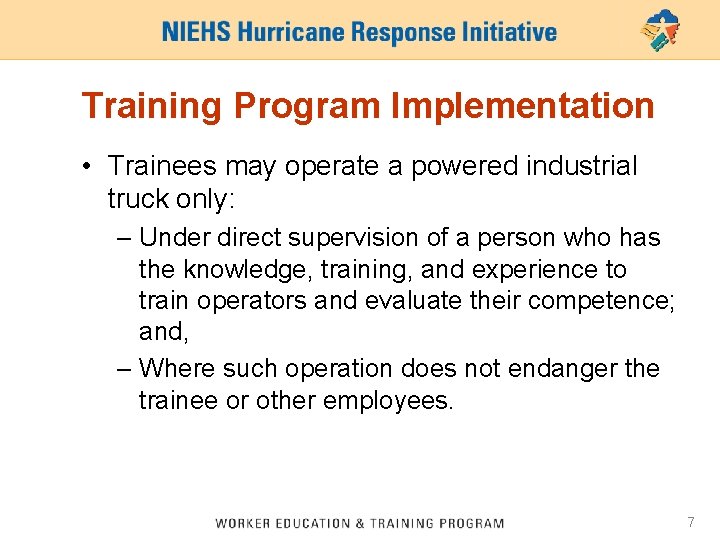 NIEHS Hurricane Response Initiative

Training Program Implementation

• Trainees may operate a powered industrial truck only:

– Under direct supervision of a person who has the knowledge, training, and experience to train operators and evaluate their competence; and,

– Where such operation does not endanger the trainee or other employees.

WORKER EDUCATION & TRAINING PROGRAM

7